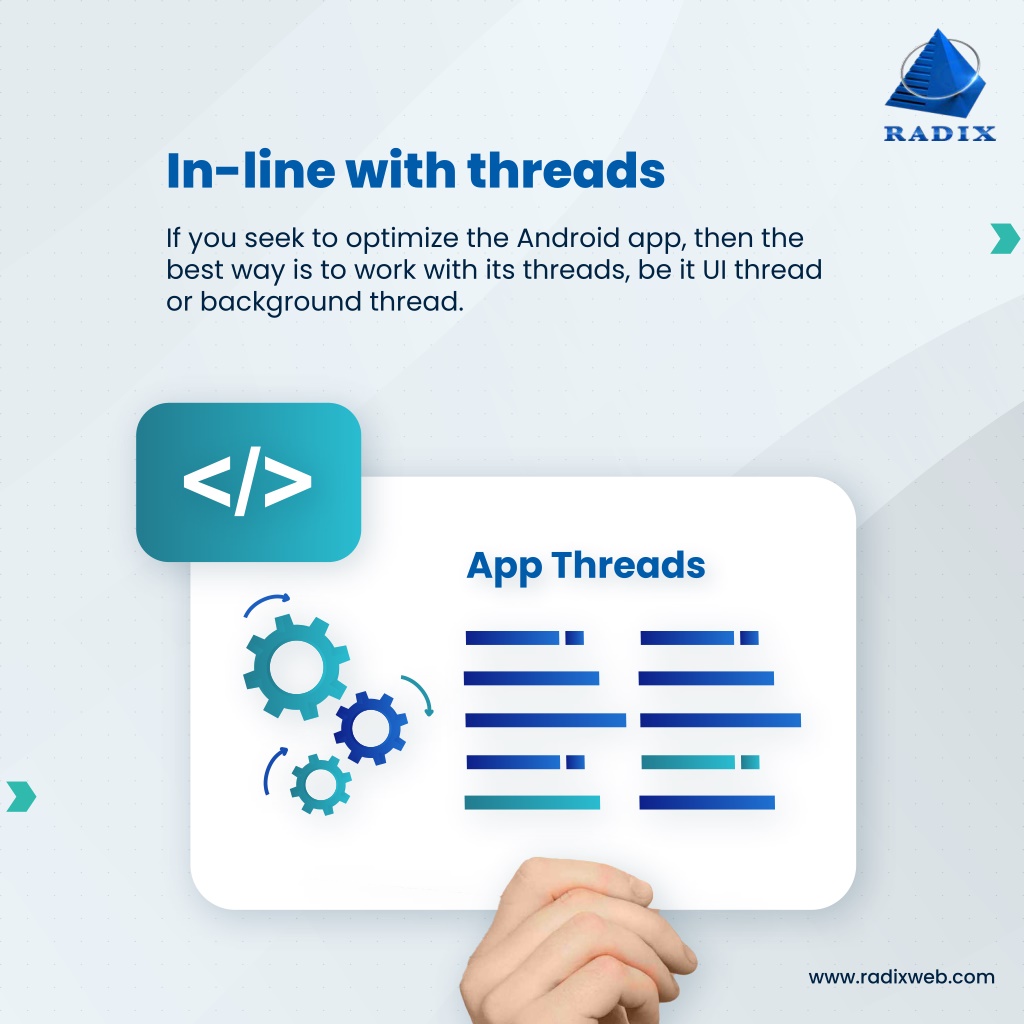 RADIX

In-line with threads

If you seek to optimize the Android app, then the best way is to work with its threads, be it UI thread or background thread.

</>

App Threads

www.radixweb.com